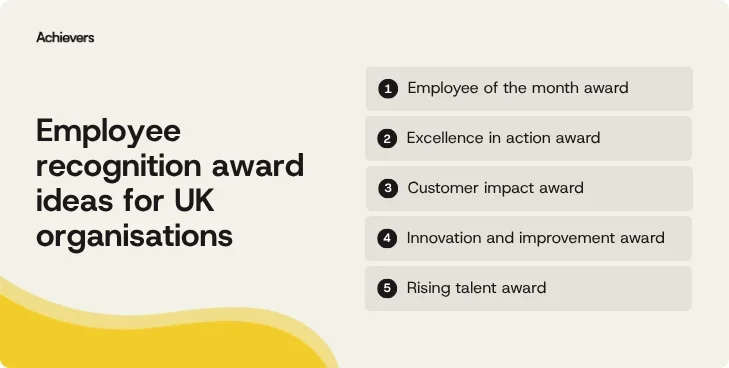 Achievers

Employee recognition award ideas for UK organisations

1 Employee of the month award

2 Excellence in action award

3 Customer impact award

4 Innovation and improvement award

5 Rising talent award